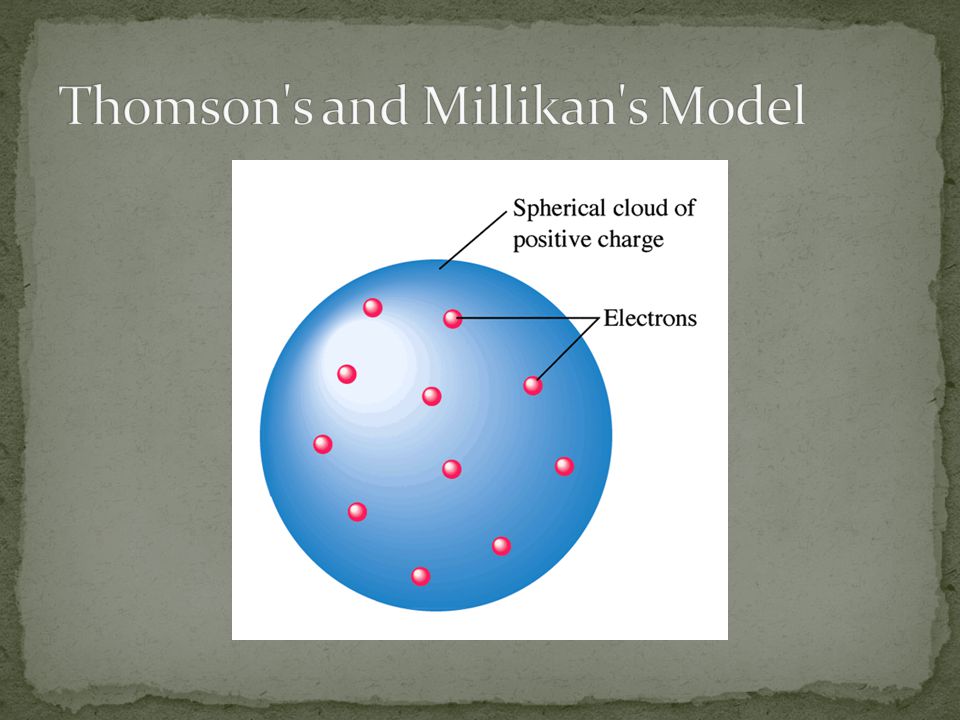 Thomson's and Millikan's Model

Spherical cloud of positive charge

Electrons